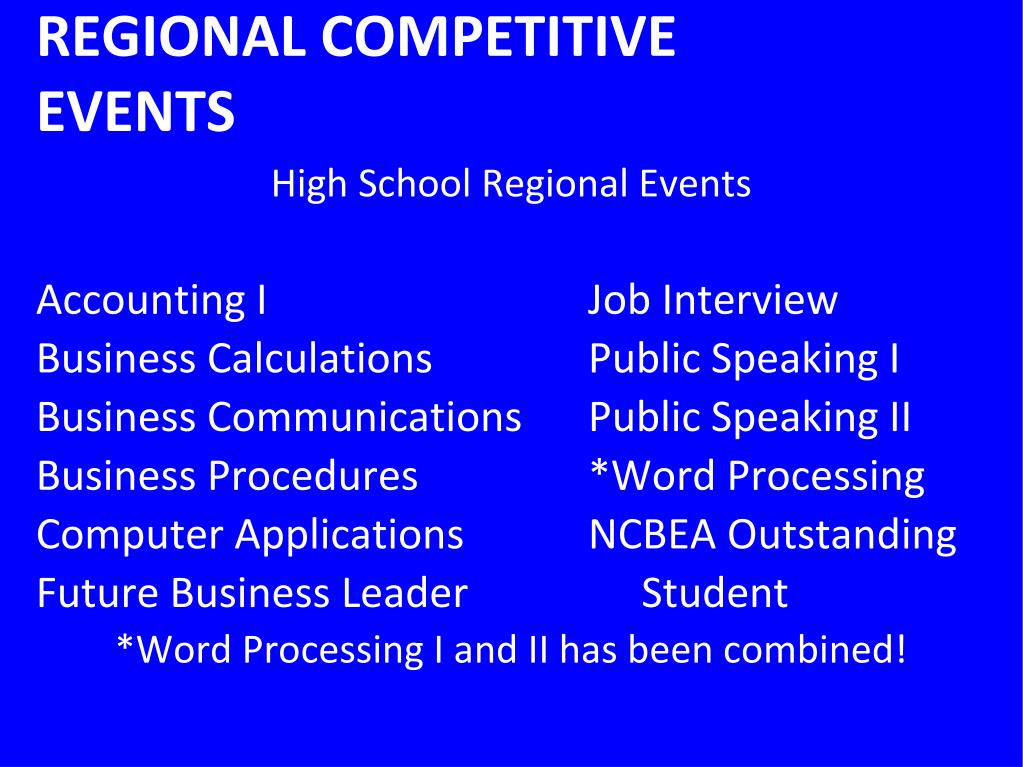 REGIONAL COMPETITIVE EVENTS

High School Regional Events

Accounting I
Business Calculations
Business Communications
Business Procedures
Computer Applications
Future Business Leader

Job Interview
Public Speaking I
Public Speaking II
*Word Processing
NCBEA Outstanding Student

*Word Processing I and II has been combined!